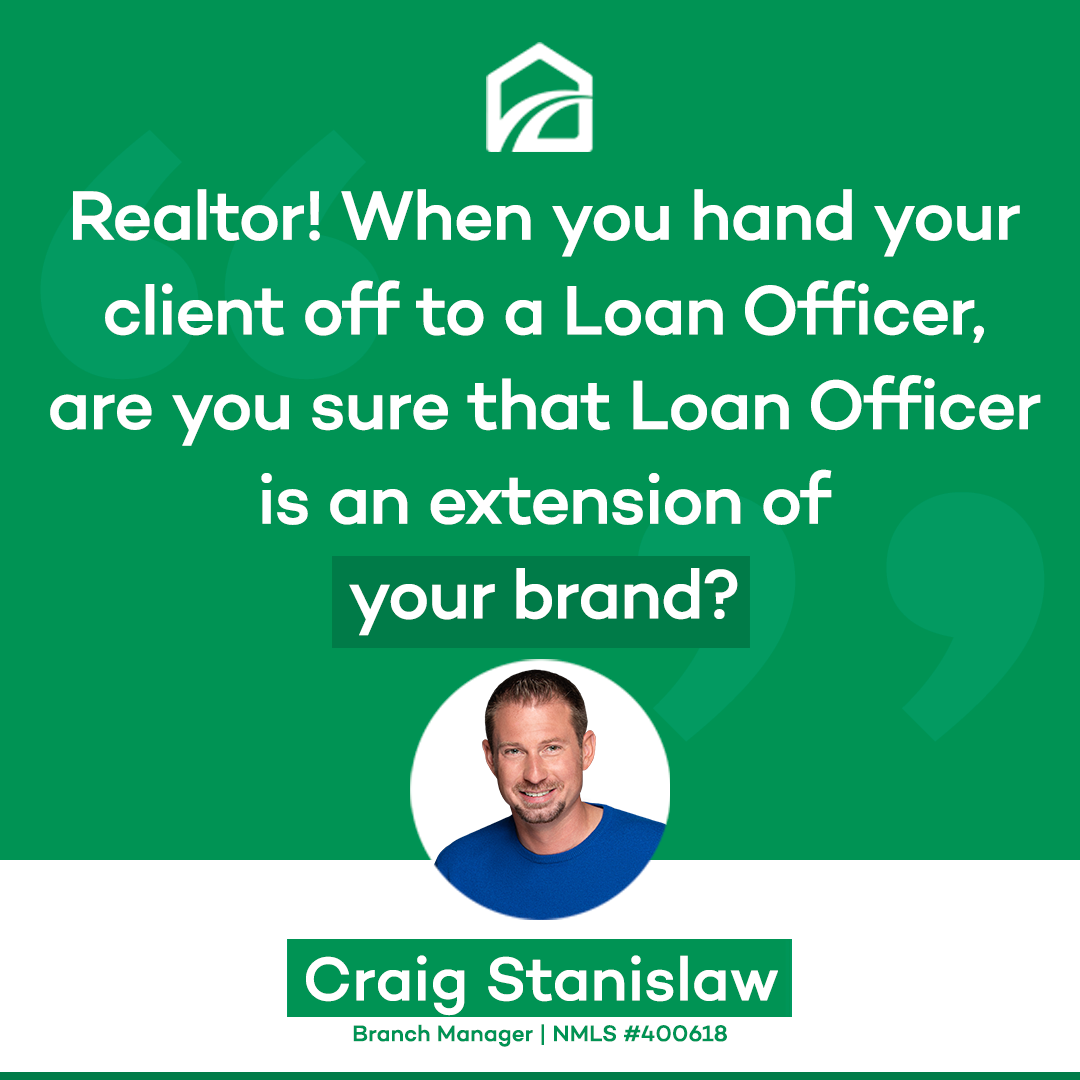 Realtor! When you hand your client off to a Loan Officer, are you sure that Loan Officer is an extension of your brand?

Craig Stanislaw
Branch Manager | NMLS #400618